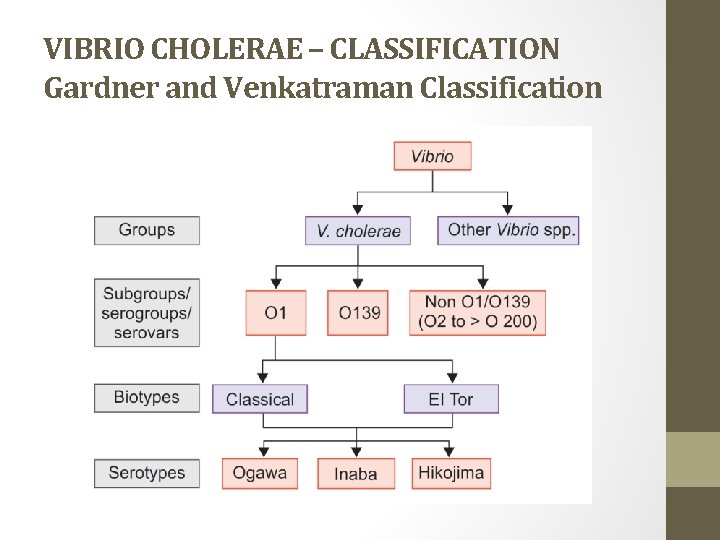 VIBRIO CHOLERAE – CLASSIFICATION
Gardner and Venkatraman Classification

Vibrio

Groups

V. cholerae

Other Vibrio spp.

Subgroups/ serogroups/ serovars

O1

O139

Non O1/O139 (O2 to > O 200)

Biotypes

Classical

El Tor

Serotypes

Ogawa

Inaba

Hikojima